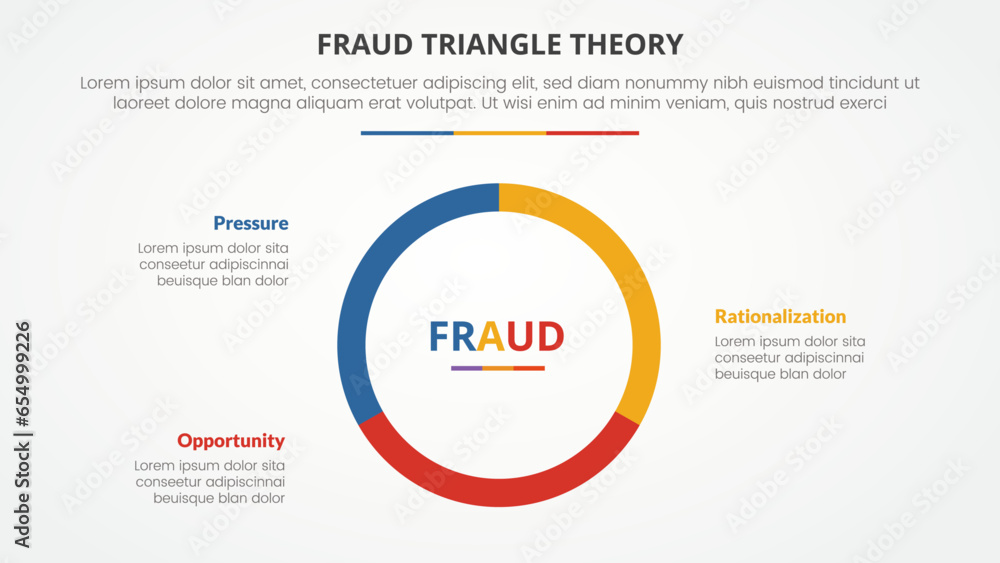 FRAUD TRIANGLE THEORY

Lorem ipsum dolor sit amet, consectetuer adipiscing elit, sed diam nonummy nibh euismod tincidunt ut laoreet dolore magna aliquam erat volutpat. Ut wisi enim ad minim veniam, quis nostrud exerci

Pressure

Lorem ipsum dolor sita conseetur adipiscinnai beuisque blan dolor

FRAUD

Rationalization

Lorem ipsum dolor sita conseetur adipiscinnai beuisque blan dolor

Opportunity

Lorem ipsum dolor sita conseetur adipiscinnai beuisque blan dolor

Adobe Stock | #654999226